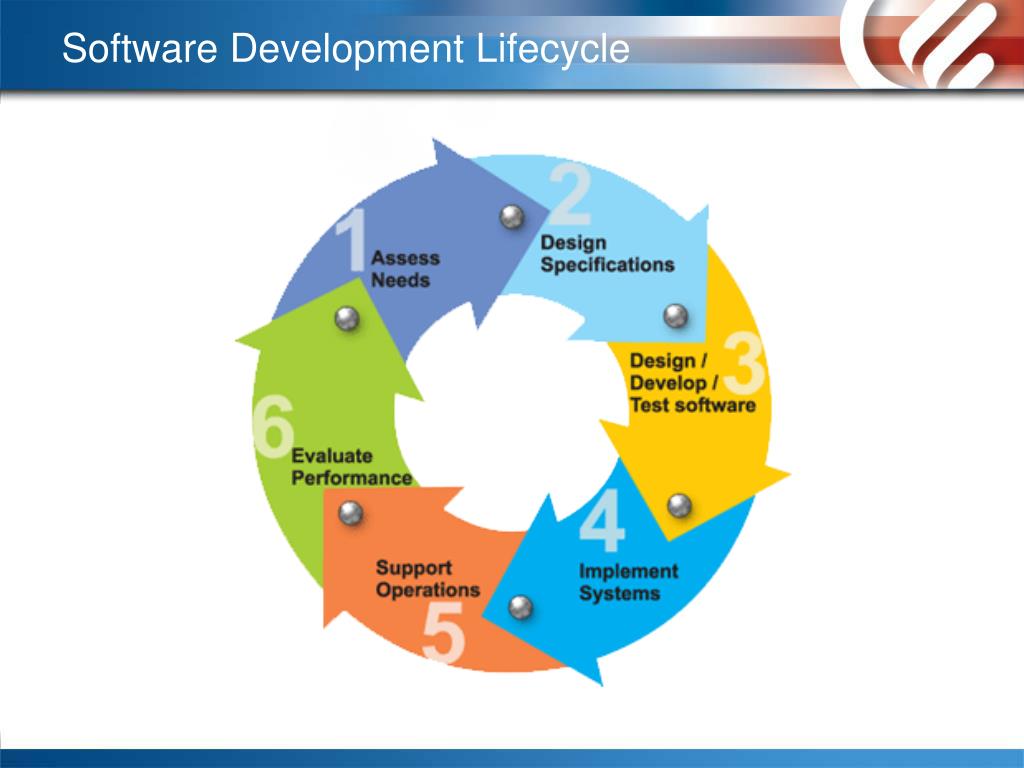 Software Development Lifecycle

1
Assess Needs

2
Design Specifications

3
Design / Develop / Test software

4
Implement Systems

5
Support Operations

6
Evaluate Performance